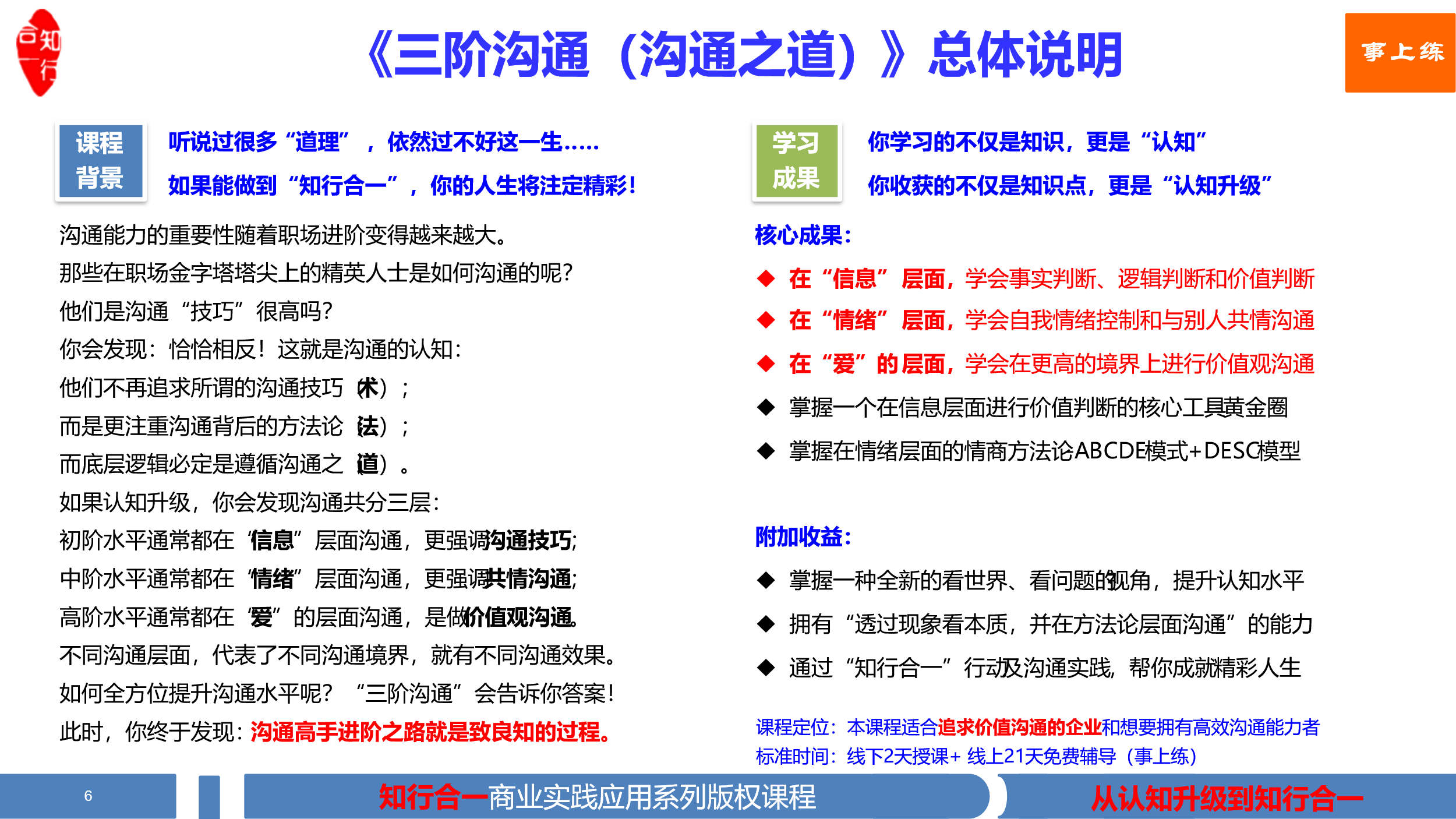 合知一行

《三阶沟通（沟通之道）》总体说明

事上练

课程背景

听说过很多“道理”，依然过不好这一生.....

如果能做到“知行合一”，你的人生将注定精彩!

沟通能力的重要性随着职场进阶变得越来越大。
那些在职场金字塔塔尖上的精英人士是如何沟通的呢?
他们是沟通“技巧”很高吗?
你会发现：恰恰相反！这就是沟通的认知：
他们不再追求所谓的沟通技巧（术）；
而是更注重沟通背后的方法论（法）；
而底层逻辑必定是遵循沟通之（道）。
如果认知升级，你会发现沟通共分三层：
初阶水平通常都在“信息”层面沟通，更强调沟通技巧;
中阶水平通常都在“情绪”层面沟通，更强调共情沟通;
高阶水平通常都在“爱”的层面沟通，是做价值观沟通。
不同沟通层面，代表了不同沟通境界，就有不同沟通效果。
如何全方位提升沟通水平呢？“三阶沟通”会告诉你答案!
此时，你终于发现：沟通高手进阶之路就是致良知的过程。

学习成果

你学习的不仅是知识，更是“认知”

你收获的不仅是知识点，更是“认知升级”

核心成果:
◆ 在“信息”层面，学会事实判断、逻辑判断和价值判断
◆ 在“情绪”层面，学会自我情绪控制和与别人共情沟通
◆ 在“爱”的层面，学会在更高的境界上进行价值观沟通
◆ 掌握一个在信息层面进行价值判断的核心工具黄金圈
◆ 掌握在情绪层面的情商方法论ABCDE模式+DESC模型

附加收益:
◆ 掌握一种全新的看世界、看问题的视角，提升认知水平
◆ 拥有“透过现象看本质，并在方法论层面沟通”的能力
◆ 通过“知行合一”行动及沟通实践，帮你成就精彩人生

课程定位：本课程适合追求价值沟通的企业和想要拥有高效沟通能力者
标准时间：线下2天授课+ 线上21天免费辅导（事上练）

6

知行合一商业实践应用系列版权课程

从认知升级到知行合一